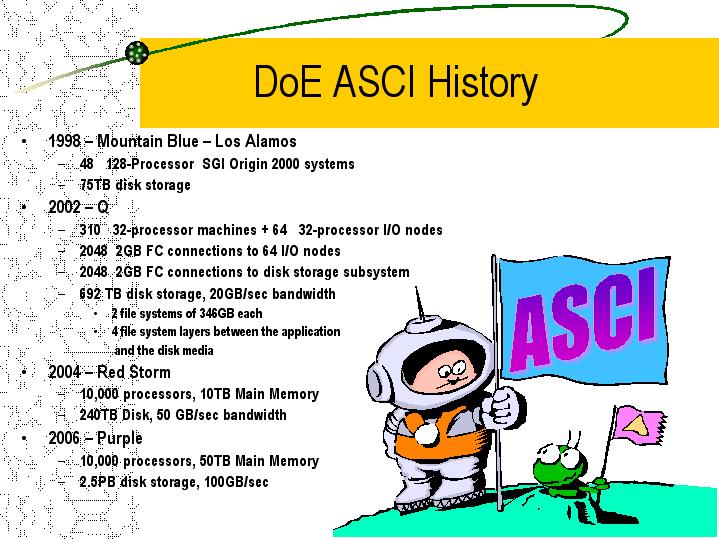 DoE ASCI History

• 1998 – Mountain Blue – Los Alamos
 – 48 128-Processor SGI Origin 2000 systems
 – 75TB disk storage
• 2002 – Q
 – 310 32-processor machines + 64 32-processor I/O nodes
 – 2048 2GB FC connections to 64 I/O nodes
 – 2048 2GB FC connections to disk storage subsystem
 – 692 TB disk storage, 20GB/sec bandwidth
  • 2 file systems of 346GB each
  • 4 file system layers between the application and the disk media
• 2004 – Red Storm
 – 10,000 processors, 10TB Main Memory
 – 240TB Disk, 50 GB/sec bandwidth
• 2006 – Purple
 – 10,000 processors, 50TB Main Memory
 – 2.5PB disk storage, 100GB/sec

ASCI